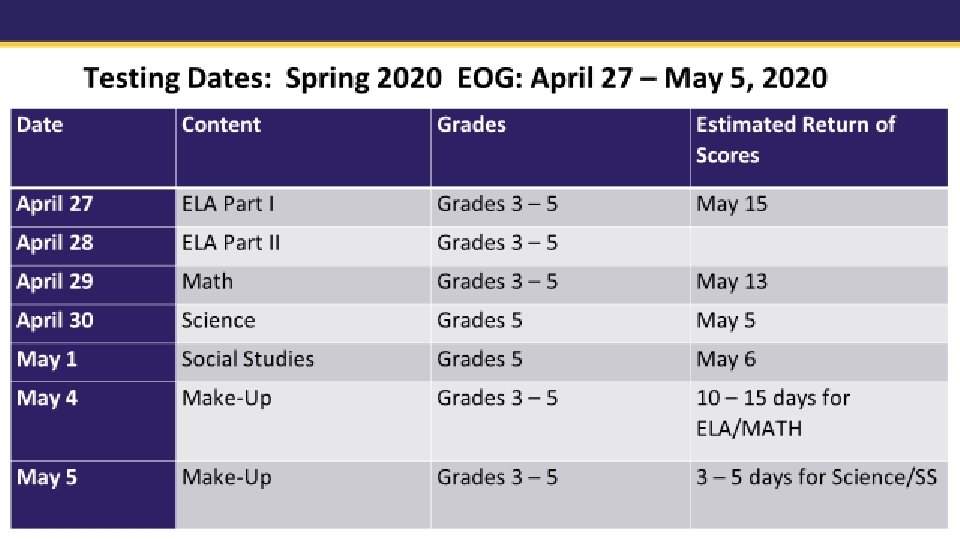 Testing Dates: Spring 2020 EOG: April 27 – May 5, 2020

| Date | Content | Grades | Estimated Return of Scores |
|---|---|---|---|
| April 27 | ELA Part I | Grades 3 – 5 | May 15 |
| April 28 | ELA Part II | Grades 3 – 5 | |
| April 29 | Math | Grades 3 – 5 | May 13 |
| April 30 | Science | Grades 5 | May 5 |
| May 1 | Social Studies | Grades 5 | May 6 |
| May 4 | Make-Up | Grades 3 – 5 | 10 – 15 days for ELA/MATH |
| May 5 | Make-Up | Grades 3 – 5 | 3 – 5 days for Science/SS |